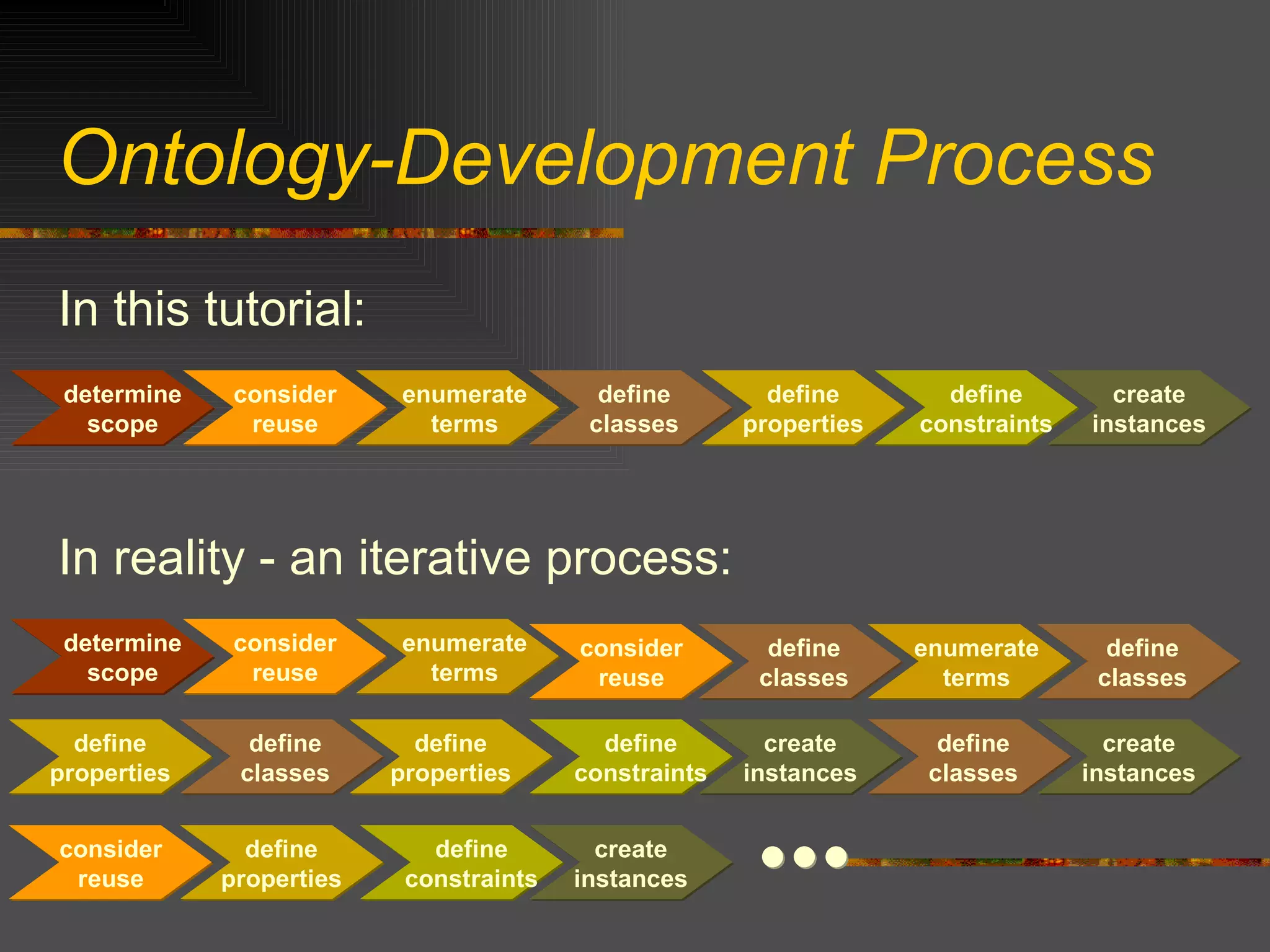 Ontology-Development Process

In this tutorial:

determine scope
consider reuse
enumerate terms
define classes
define properties
define constraints
create instances

In reality - an iterative process:

determine scope
consider reuse
enumerate terms
consider reuse
define classes
enumerate terms
define classes

define properties
define classes
define properties
define constraints
create instances
define classes
create instances

consider reuse
define properties
define constraints
create instances